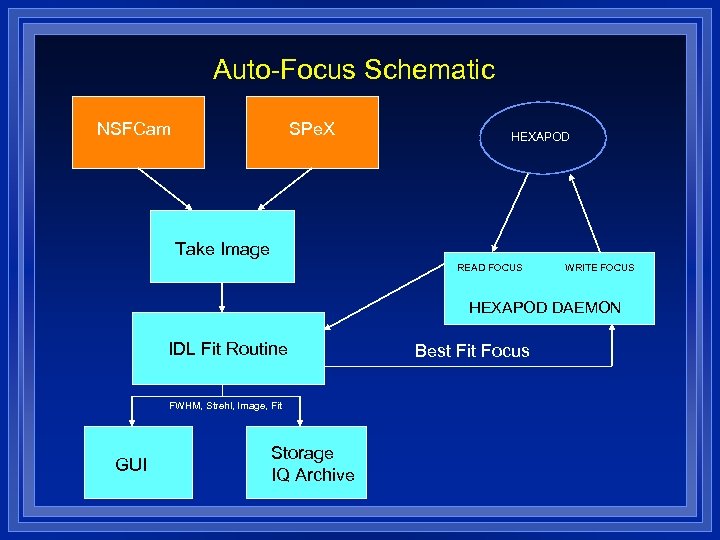 Auto-Focus Schematic

NSFCam

SPeX

HEXAPOD

Take Image

READ FOCUS

WRITE FOCUS

HEXAPOD DAEMON

IDL Fit Routine

Best Fit Focus

FWHM, Strehl, Image, Fit

GUI

Storage
IQ Archive